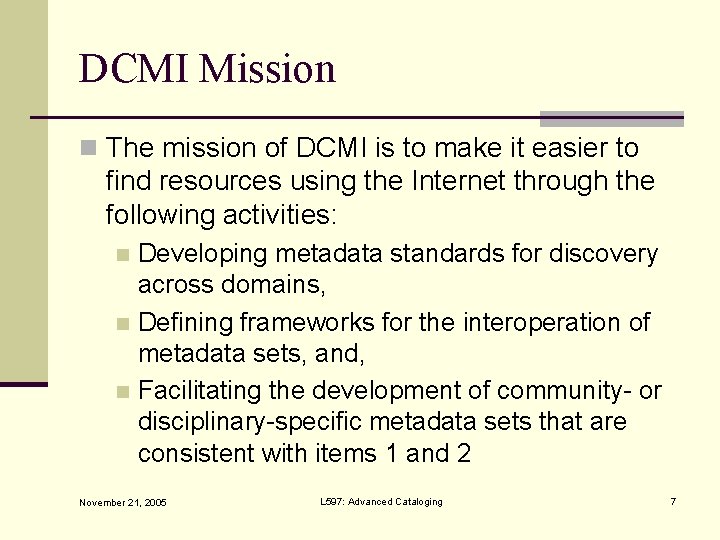 DCMI Mission

The mission of DCMI is to make it easier to find resources using the Internet through the following activities:

Developing metadata standards for discovery across domains,

Defining frameworks for the interoperation of metadata sets, and,

Facilitating the development of community- or disciplinary-specific metadata sets that are consistent with items 1 and 2

November 21, 2005

L597: Advanced Cataloging

7